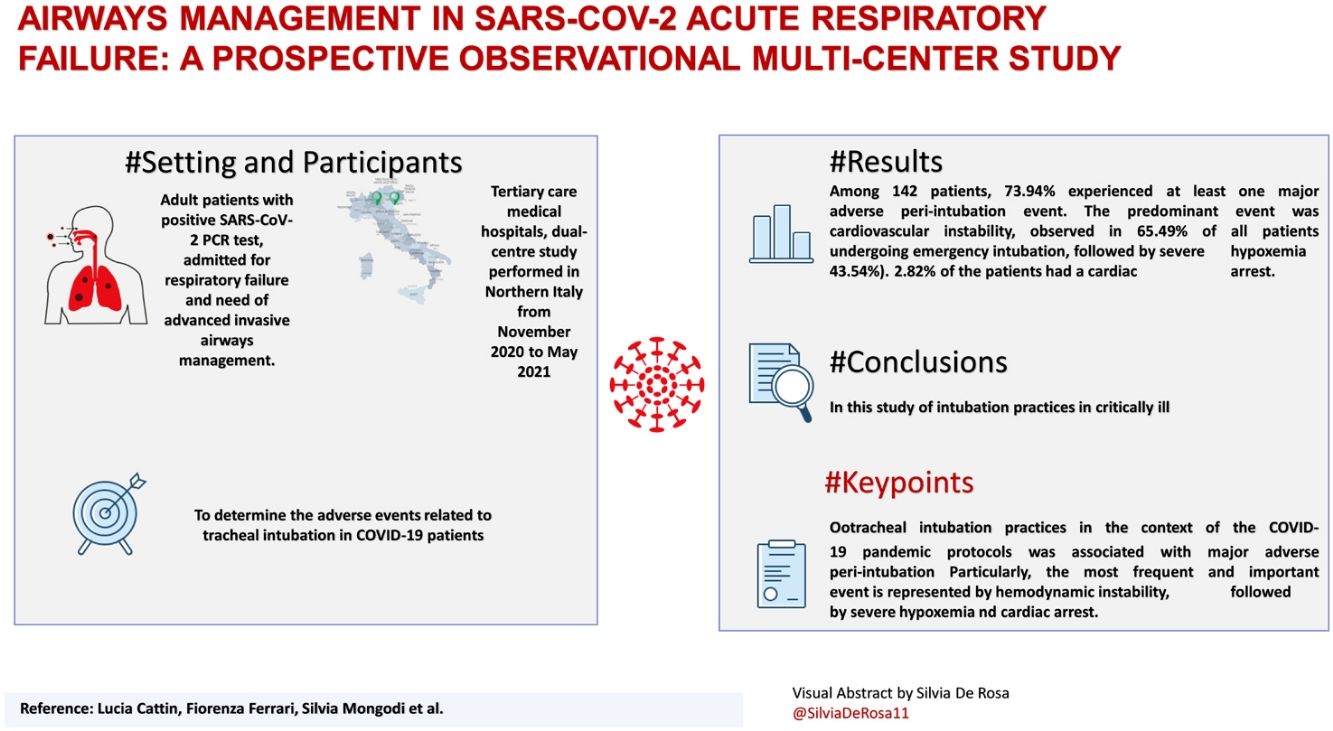 AIRWAYS MANAGEMENT IN SARS-COV-2 ACUTE RESPIRATORY FAILURE: A PROSPECTIVE OBSERVATIONAL MULTI-CENTER STUDY

#Setting and Participants

Adult patients with positive SARS-CoV-2 PCR test, admitted for respiratory failure and need of advanced invasive airways management.

Tertiary care medical hospitals, dual-centre study performed in Northern Italy from November 2020 to May 2021

To determine the adverse events related to tracheal intubation in COVID-19 patients

#Results

Among 142 patients, 73.94% experienced at least one major adverse peri-intubation event. The predominant event was cardiovascular instability, observed in 65.49% of all patients undergoing emergency intubation, followed by severe hypoxemia 43.54%). 2.82% of the patients had a cardiac arrest.

#Conclusions

In this study of intubation practices in critically ill

#Keypoints

Ootracheal intubation practices in the context of the COVID-19 pandemic protocols was associated with major adverse peri-intubation Particularly, the most frequent and important event is represented by hemodynamic instability, followed by severe hypoxemia nd cardiac arrest.

Reference: Lucia Cattin, Fiorenza Ferrari, Silvia Mongodi et al.

Visual Abstract by Silvia De Rosa
@SilviaDeRosa11